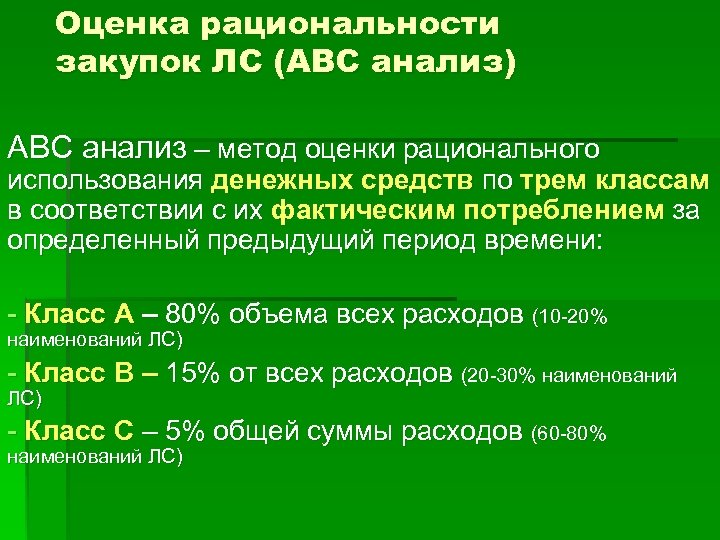 Оценка рациональности закупок ЛС (АВС анализ)

АВС анализ – метод оценки рационального использования денежных средств по трем классам в соответствии с их фактическим потреблением за определенный предыдущий период времени:

- Класс А – 80% объема всех расходов (10-20% наименований ЛС)
- Класс В – 15% от всех расходов (20-30% наименований ЛС)
- Класс С – 5% общей суммы расходов (60-80% наименований ЛС)